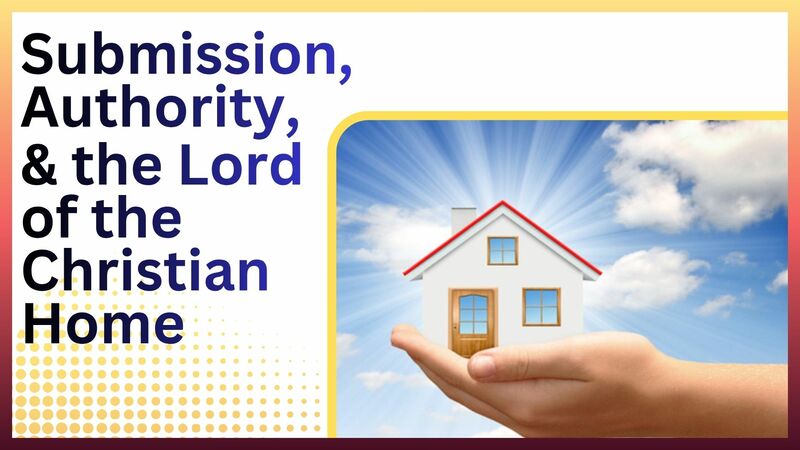 Submission, Authority, & the Lord of the Christian Home